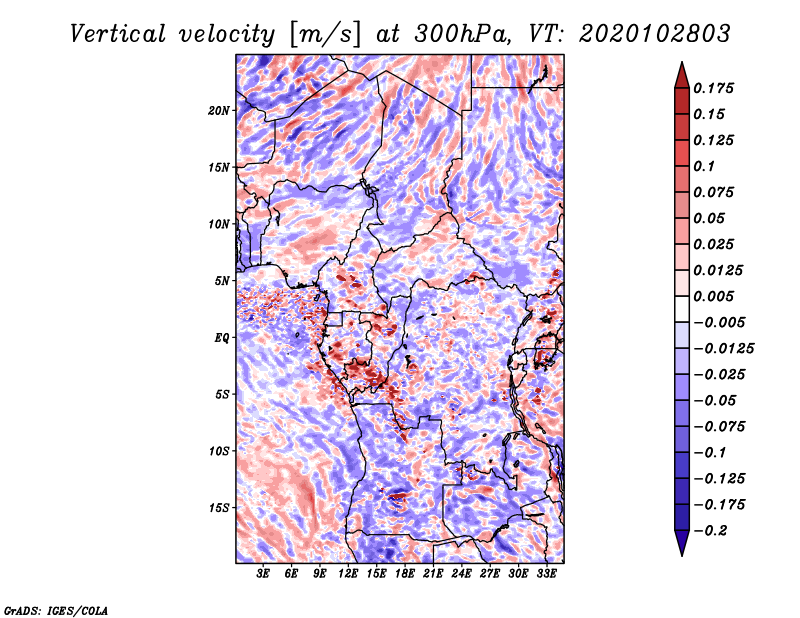 Vertical velocity [m/s] at 300hPa, VT: 2020102803

20N
15N
10N
5N
EQ
5S
10S
15S

3E 6E 9E 12E 15E 18E 21E 24E 27E 30E 33E

0.175
0.15
0.125
0.1
0.075
0.05
0.025
0.0125
0.005
−0.005
−0.0125
−0.025
−0.05
−0.075
−0.1
−0.125
−0.175
−0.2

GrADS: IGES/COLA